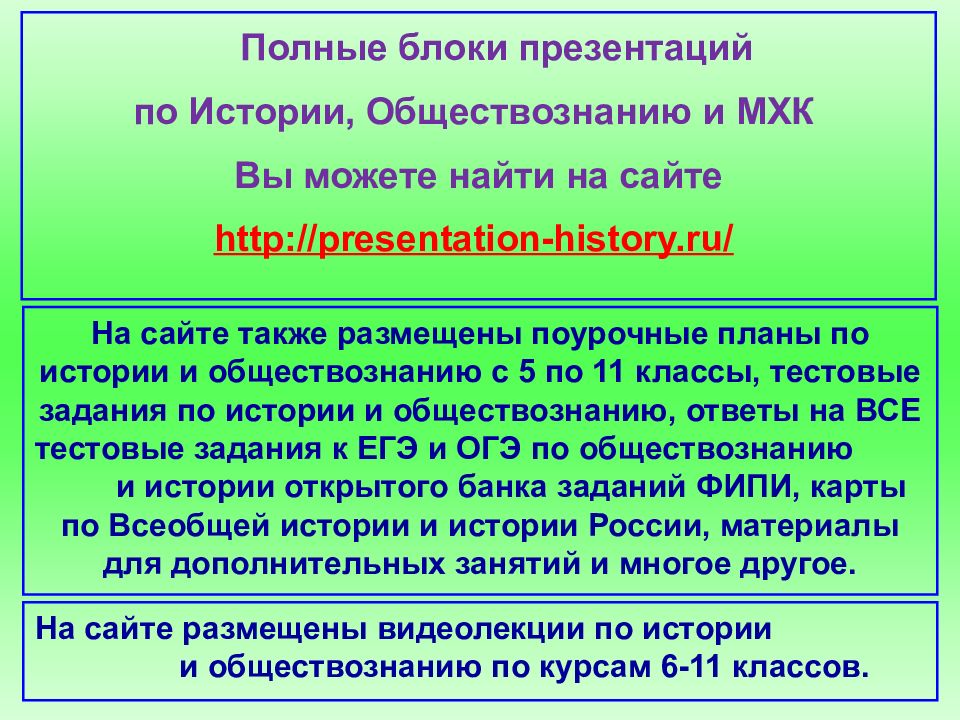 Полные блоки презентаций

по Истории, Обществознанию и МХК

Вы можете найти на сайте

http://presentation-history.ru/

На сайте также размещены поурочные планы по истории и обществознанию с 5 по 11 классы, тестовые задания по истории и обществознанию, ответы на ВСЕ тестовые задания к ЕГЭ и ОГЭ по обществознанию и истории открытого банка заданий ФИПИ, карты по Всеобщей истории и истории России, материалы для дополнительных занятий и многое другое.

На сайте размещены видеолекции по истории и обществознанию по курсам 6-11 классов.